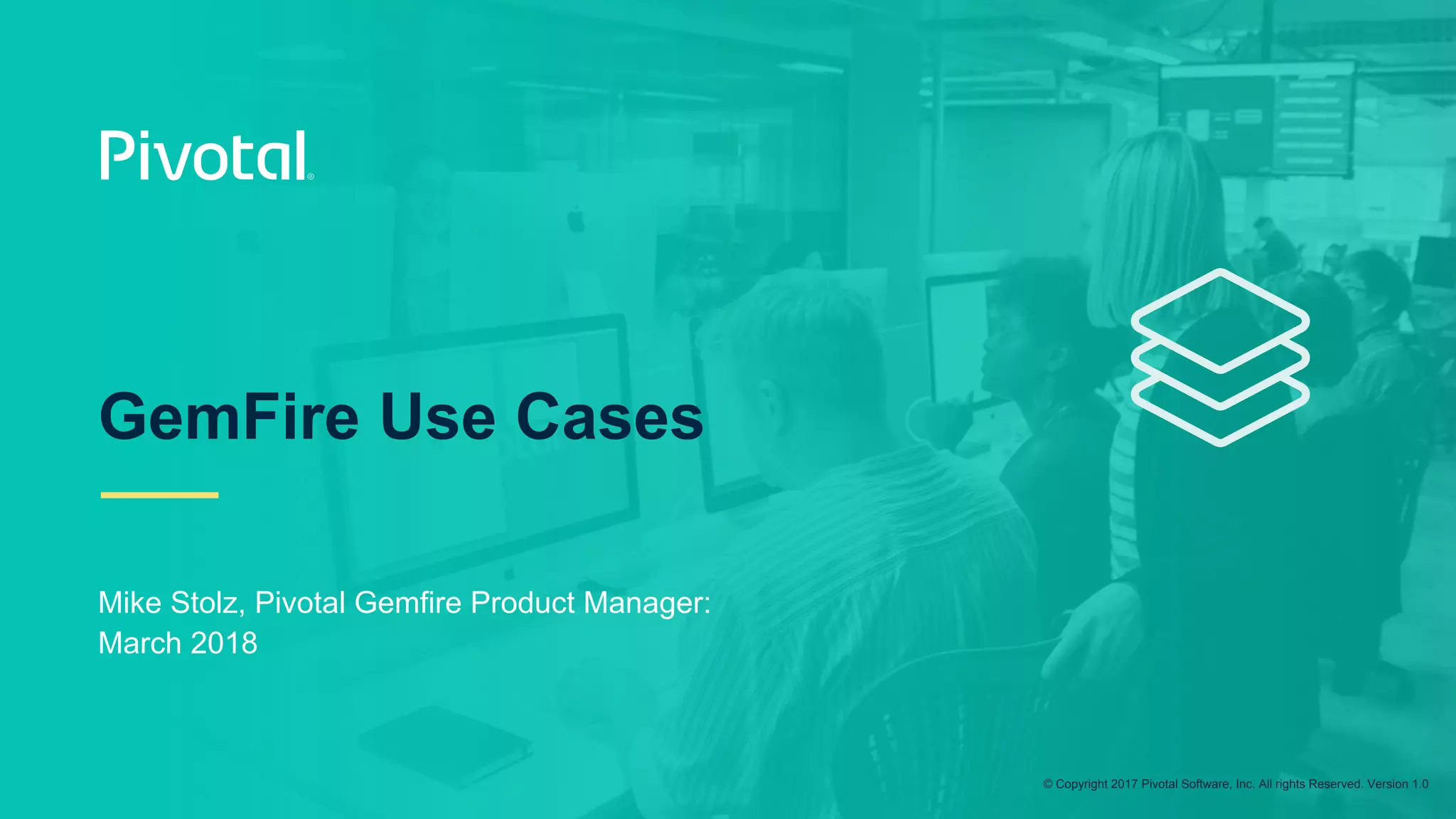 Pivotal®

GemFire Use Cases

Mike Stolz, Pivotal Gemfire Product Manager: March 2018

© Copyright 2017 Pivotal Software, Inc. All rights Reserved. Version 1.0